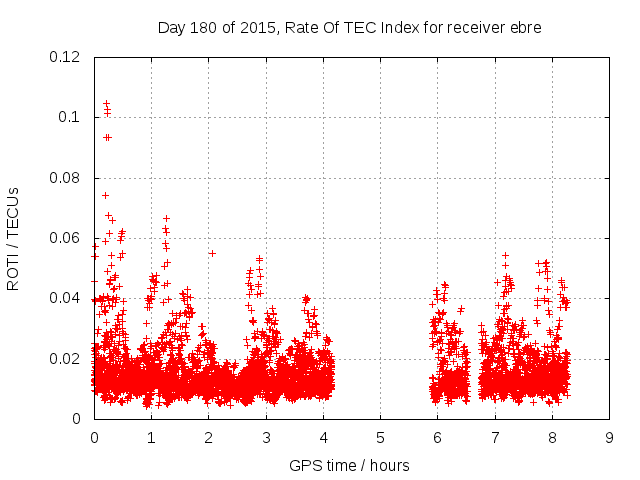 Day 180 of 2015, Rate Of TEC Index for receiver ebre

ROTI / TECUs

0.12
0.1
0.08
0.06
0.04
0.02
0

0 1 2 3 4 5 6 7 8 9

GPS time / hours